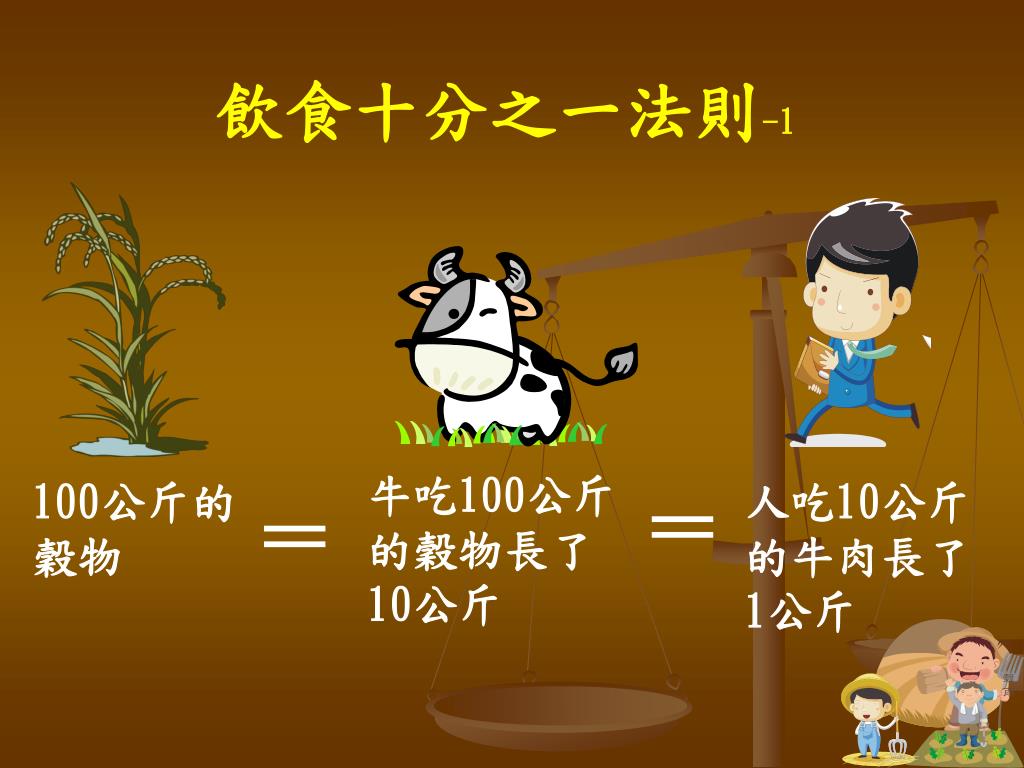 飲食十分之一法則-1

100公斤的穀物

＝

牛吃100公斤的穀物長了10公斤

＝

人吃10公斤的牛肉長了1公斤